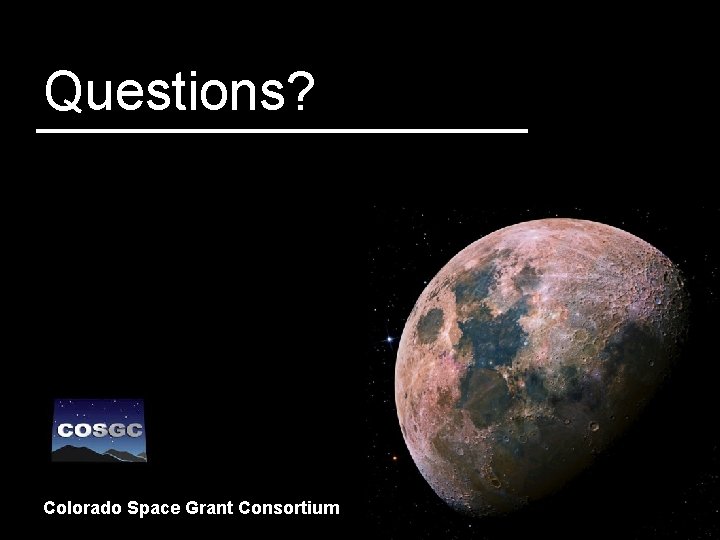 Questions?

COSGC

Colorado Space Grant Consortium